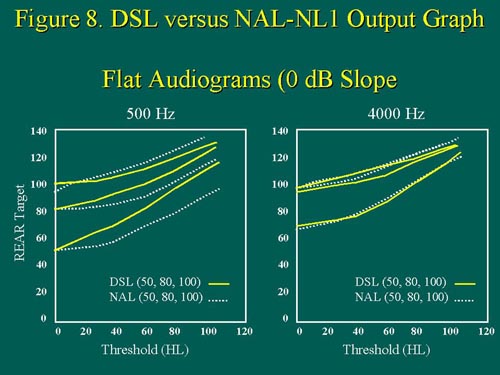 Figure 8. DSL versus NAL-NL1 Output Graph

Flat Audiograms (0 dB Slope

500 Hz

REAR Target

140
120
100
80
60
40
20
0

DSL (50, 80, 100)
NAL (50, 80, 100)

0 20 40 60 80 100 120

Threshold (HL)

4000 Hz

140
120
100
80
60
40
20
0

DSL (50, 80, 100)
NAL (50, 80, 100)

0 20 40 60 80 100 120

Threshold (HL)